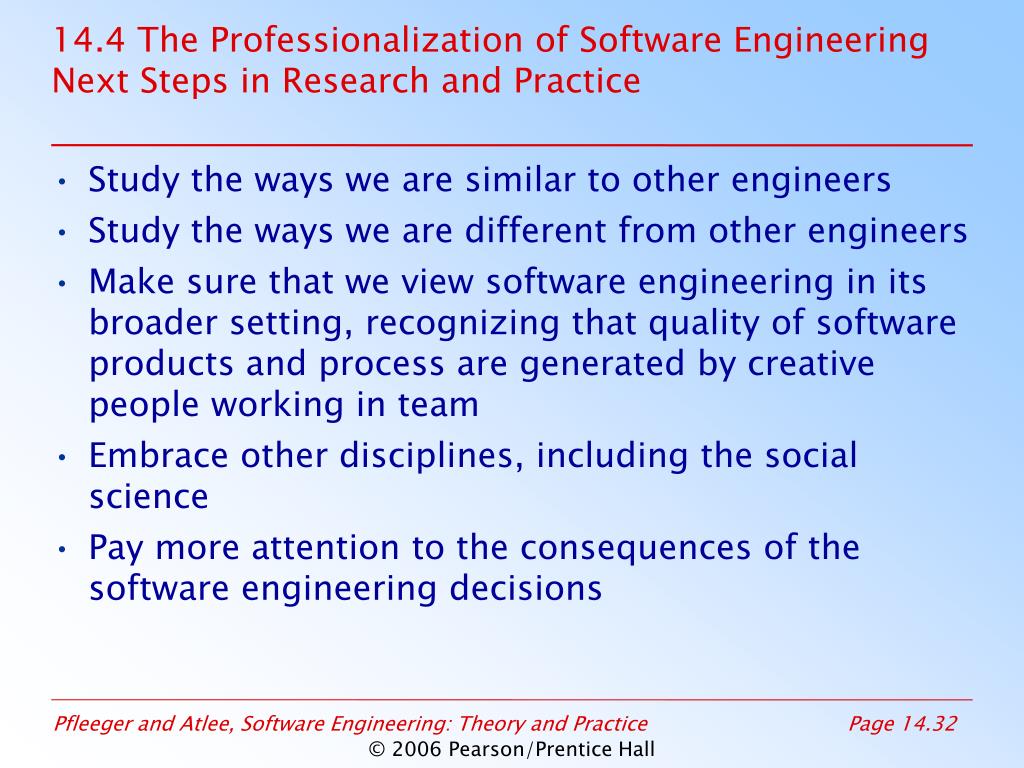 14.4 The Professionalization of Software Engineering
Next Steps in Research and Practice

• Study the ways we are similar to other engineers
• Study the ways we are different from other engineers
• Make sure that we view software engineering in its broader setting, recognizing that quality of software products and process are generated by creative people working in team
• Embrace other disciplines, including the social science
• Pay more attention to the consequences of the software engineering decisions

Pfleeger and Atlee, Software Engineering: Theory and Practice
Page 14.32
© 2006 Pearson/Prentice Hall